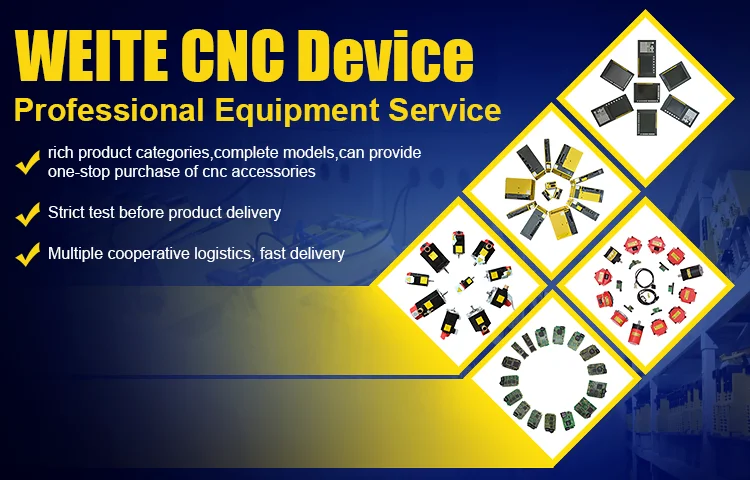 WEITE CNC Device

Professional Equipment Service

rich product categories,complete models,can provide one-stop purchase of cnc accessories

Strict test before product delivery

Multiple cooperative logistics, fast delivery